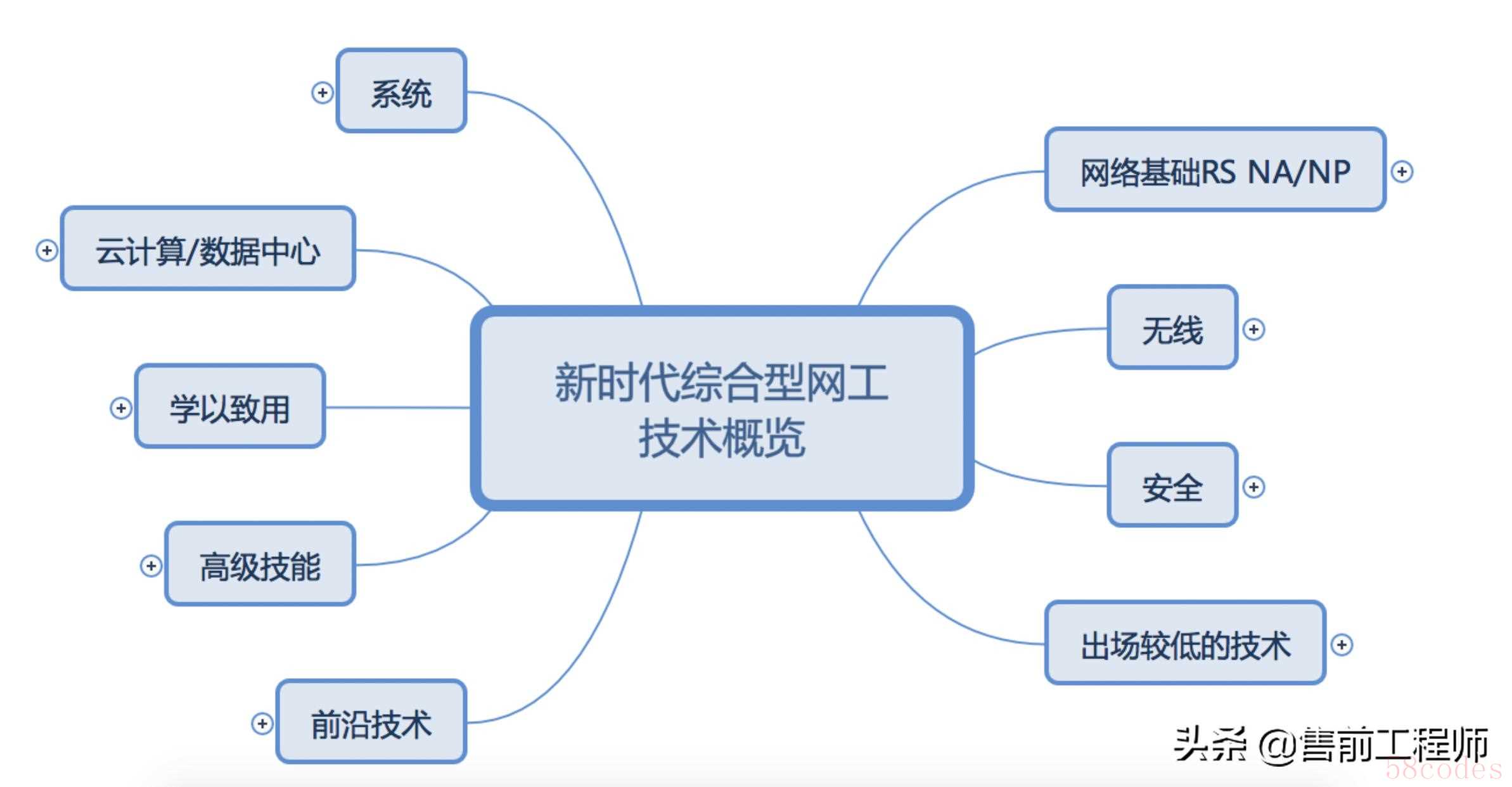 新时代综合型网工技术概览

系统

云计算/数据中心

学以致用

高级技能

前沿技术

网络基础RS NA/NP

无线

安全

出场较低的技术

头条 @售前工程师

58codes